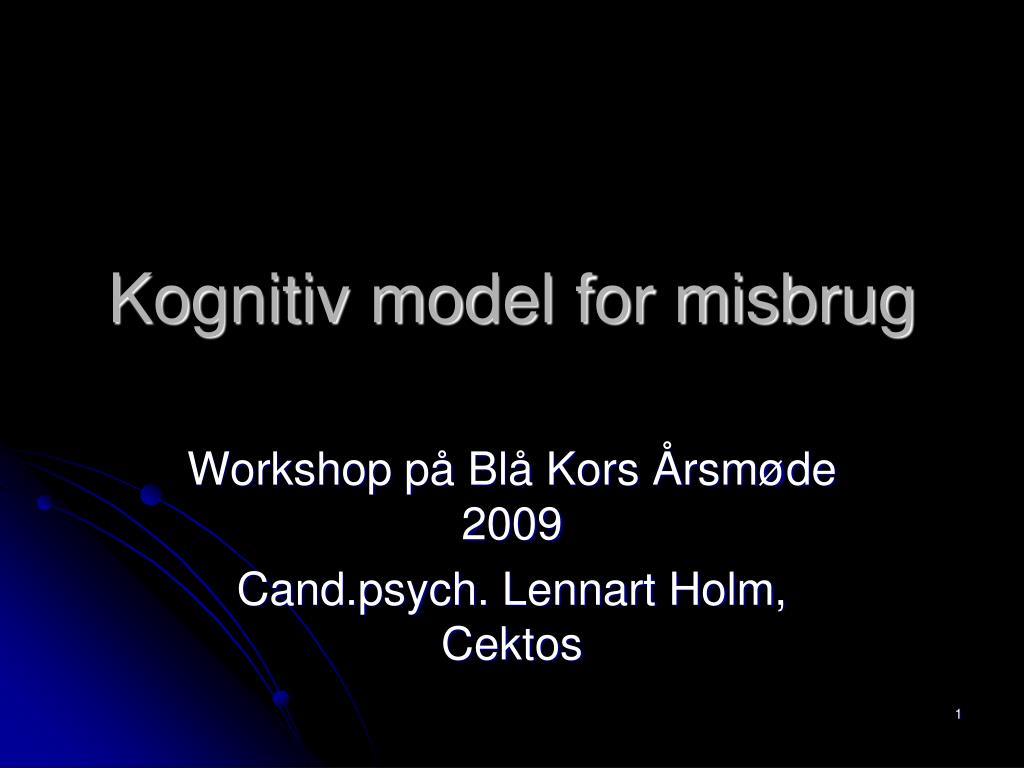 Kognitiv model for misbrug

Workshop på Blå Kors Årsmøde 2009

Cand.psych. Lennart Holm, Cektos

1